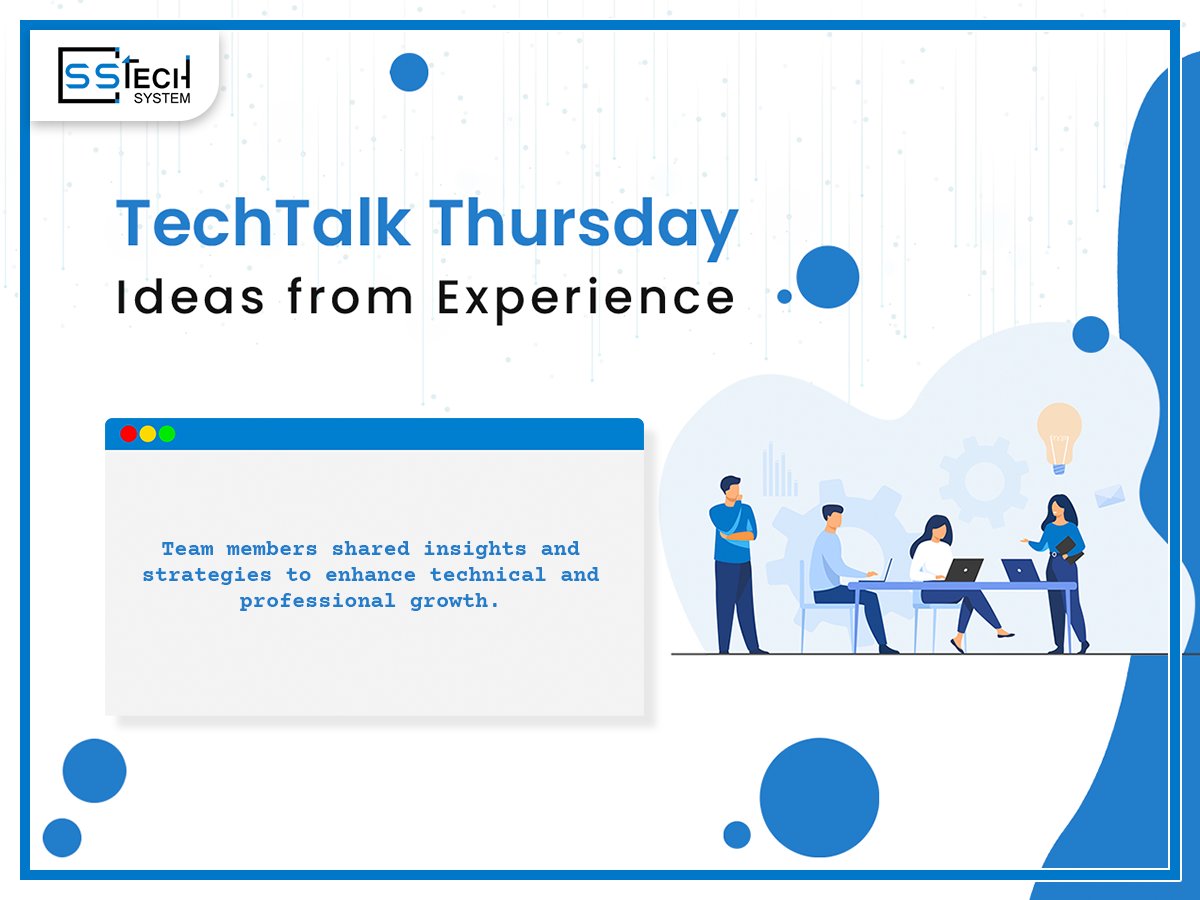 SSTECH SYSTEM

TechTalk Thursday
Ideas from Experience

Team members shared insights and strategies to enhance technical and professional growth.